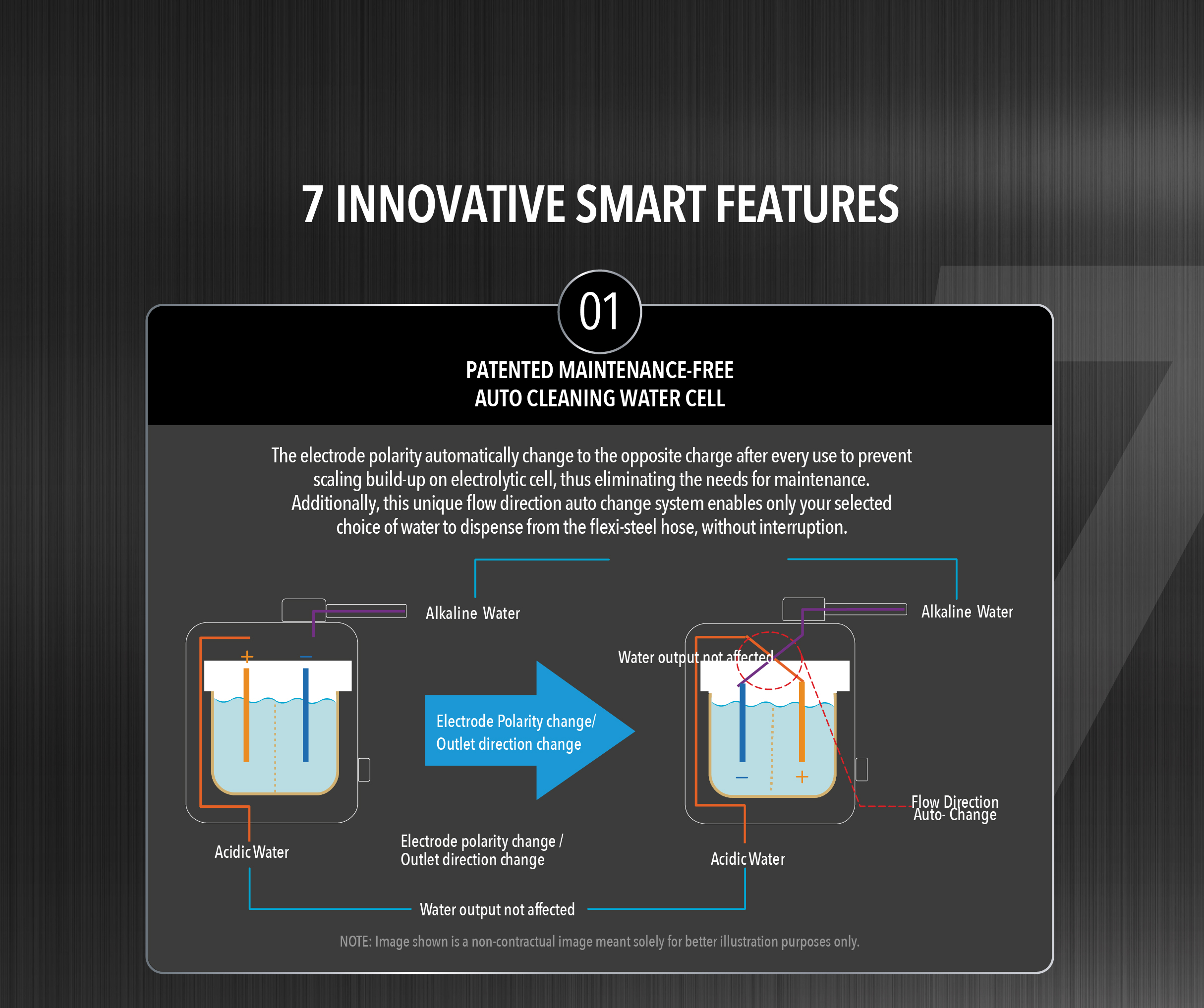 7 INNOVATIVE SMART FEATURES

01

PATENTED MAINTENANCE-FREE
AUTO CLEANING WATER CELL

The electrode polarity automatically change to the opposite charge after every use to prevent scaling build-up on electrolytic cell, thus eliminating the needs for maintenance. Additionally, this unique flow direction auto change system enables only your selected choice of water to dispense from the flexi-steel hose, without interruption.

Alkaline Water

+ −

Acidic Water

Electrode Polarity change/ Outlet direction change

Electrode polarity change / Outlet direction change

Water output not affected

Alkaline Water

− +

Flow Direction Auto- Change

Acidic Water

Water output not affected

NOTE: Image shown is a non-contractual image meant solely for better illustration purposes only.